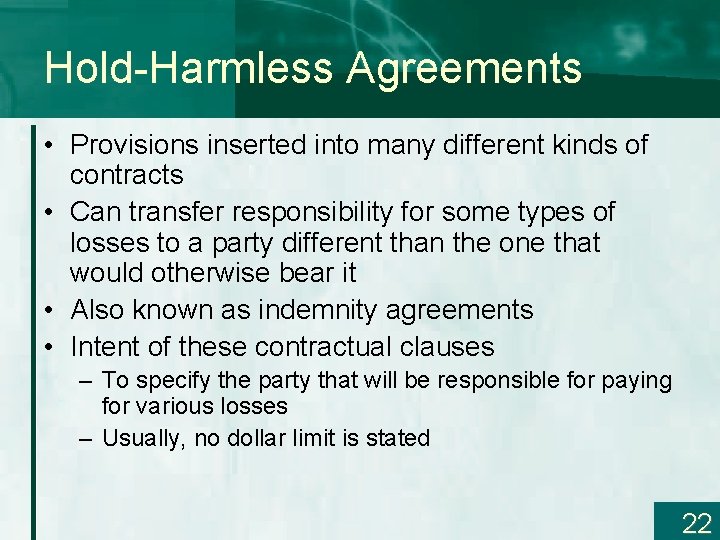 Hold-Harmless Agreements

• Provisions inserted into many different kinds of contracts
• Can transfer responsibility for some types of losses to a party different than the one that would otherwise bear it
• Also known as indemnity agreements
• Intent of these contractual clauses
– To specify the party that will be responsible for paying for various losses
– Usually, no dollar limit is stated

22